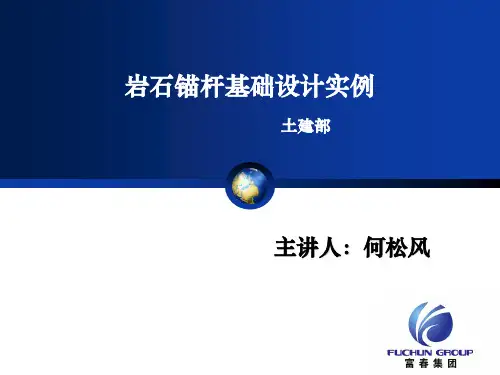 岩石锚杆基础设计实例

土建部

主讲人：何松风

FUCHUN GROUP
富春集团